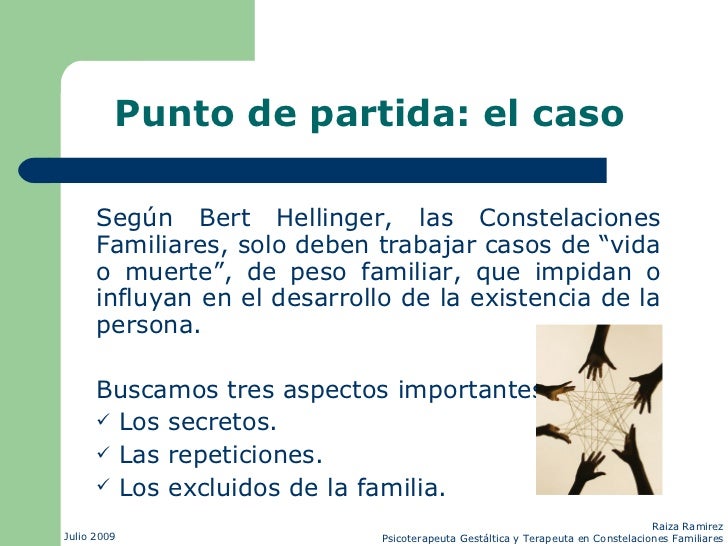 Punto de partida: el caso

Según Bert Hellinger, las Constelaciones Familiares, solo deben trabajar casos de “vida o muerte”, de peso familiar, que impidan o influyan en el desarrollo de la existencia de la persona.

Buscamos tres aspectos importantes
✓ Los secretos.
✓ Las repeticiones.
✓ Los excluidos de la familia.

Julio 2009

Raiza Ramirez
Psicoterapeuta Gestáltica y Terapeuta en Constelaciones Familiares